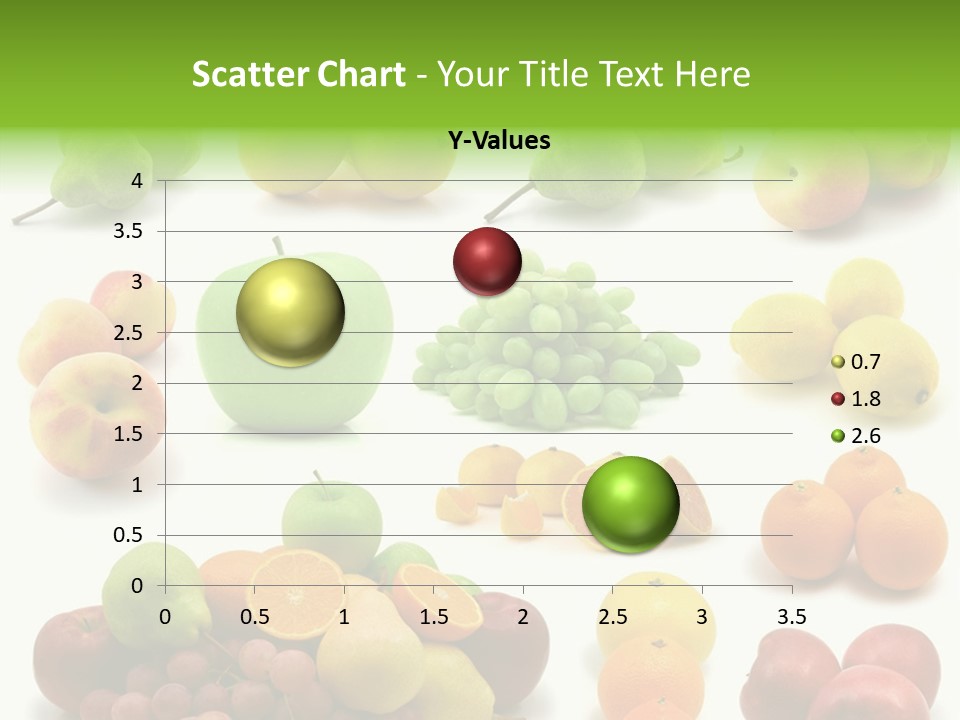 Scatter Chart - Your Title Text Here

Y-Values

4
3.5
3
2.5
2
1.5
1
0.5
0

0 0.5 1 1.5 2 2.5 3 3.5

0.7
1.8
2.6